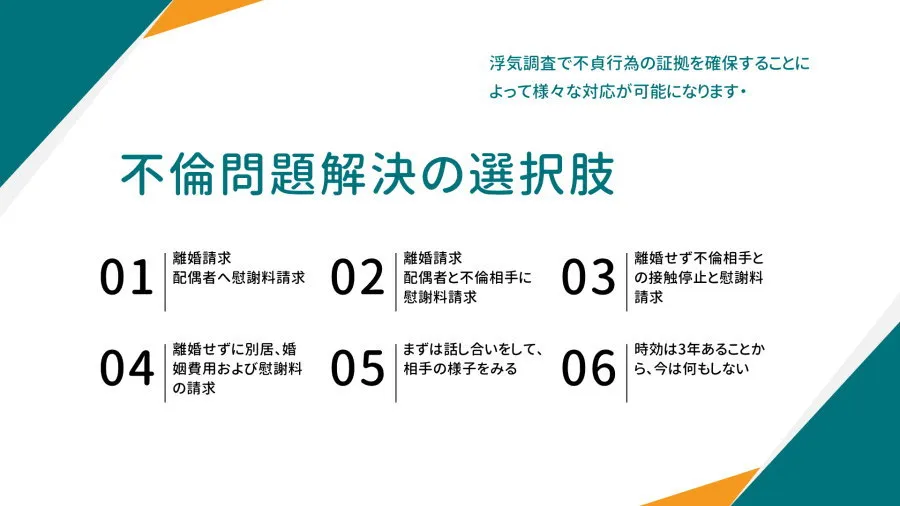 浮気調査で不貞行為の証拠を確保することによって様々な対応が可能になります・

不倫問題解決の選択肢

01
離婚請求
配偶者へ慰謝料請求

02
離婚請求
配偶者と不倫相手に慰謝料請求

03
離婚せず不倫相手との接触停止と慰謝料請求

04
離婚せずに別居、婚姻費用および慰謝料の請求

05
まずは話し合いをして、相手の様子をみる

06
時効は3年あることから、今は何もしない